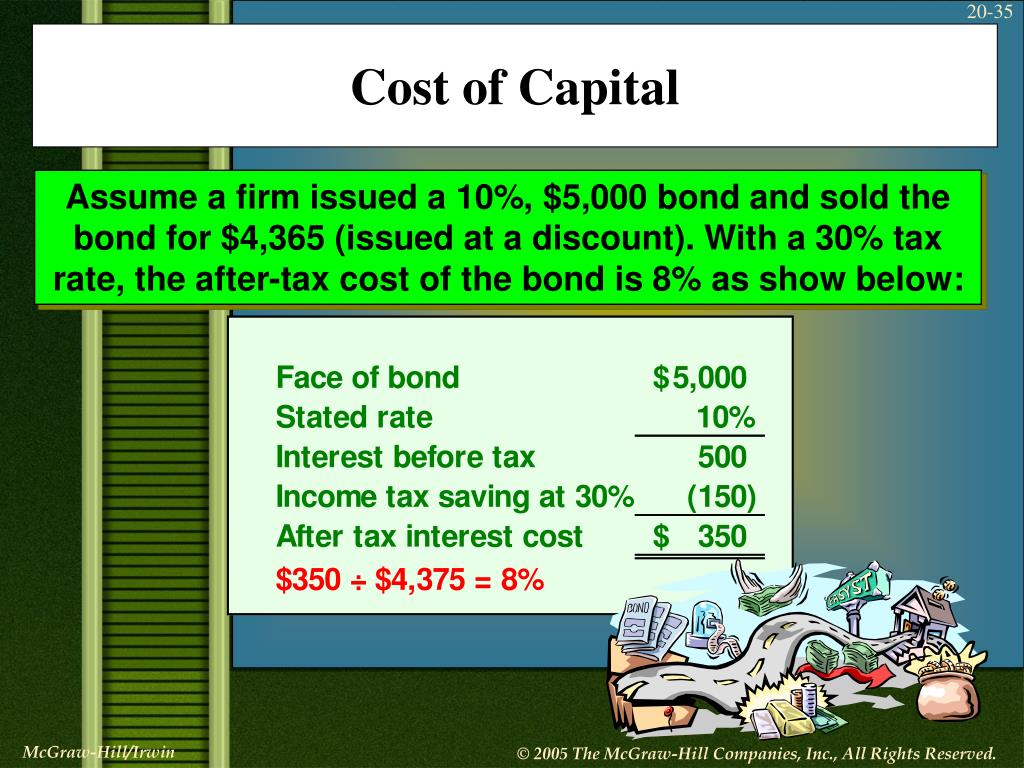 20-35

Cost of Capital

Assume a firm issued a 10%, \$5,000 bond and sold the bond for \$4,365 (issued at a discount). With a 30% tax rate, the after-tax cost of the bond is 8% as show below:

| | |
|---|---|
| Face of bond | \$5,000 |
| Stated rate | 10% |
| Interest before tax | 500 |
| Income tax saving at 30% | (150) |
| After tax interest cost | \$ 350 |

\$350 ÷ \$4,375 = 8%

BOND

EASY ST

McGraw-Hill/Irwin

© 2005 The McGraw-Hill Companies, Inc., All Rights Reserved.